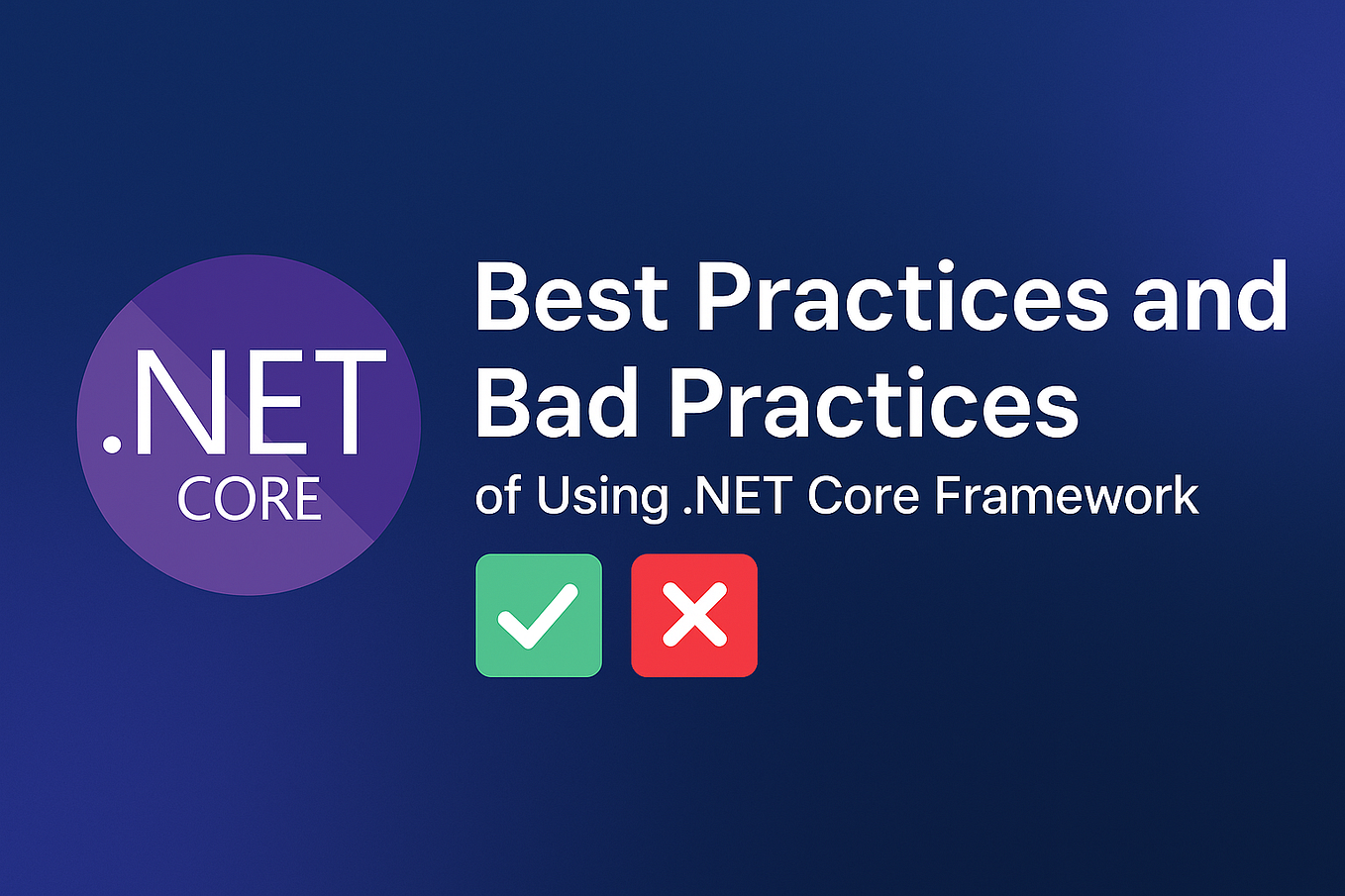 .NET
CORE

Best Practices and Bad Practices
of Using .NET Core Framework